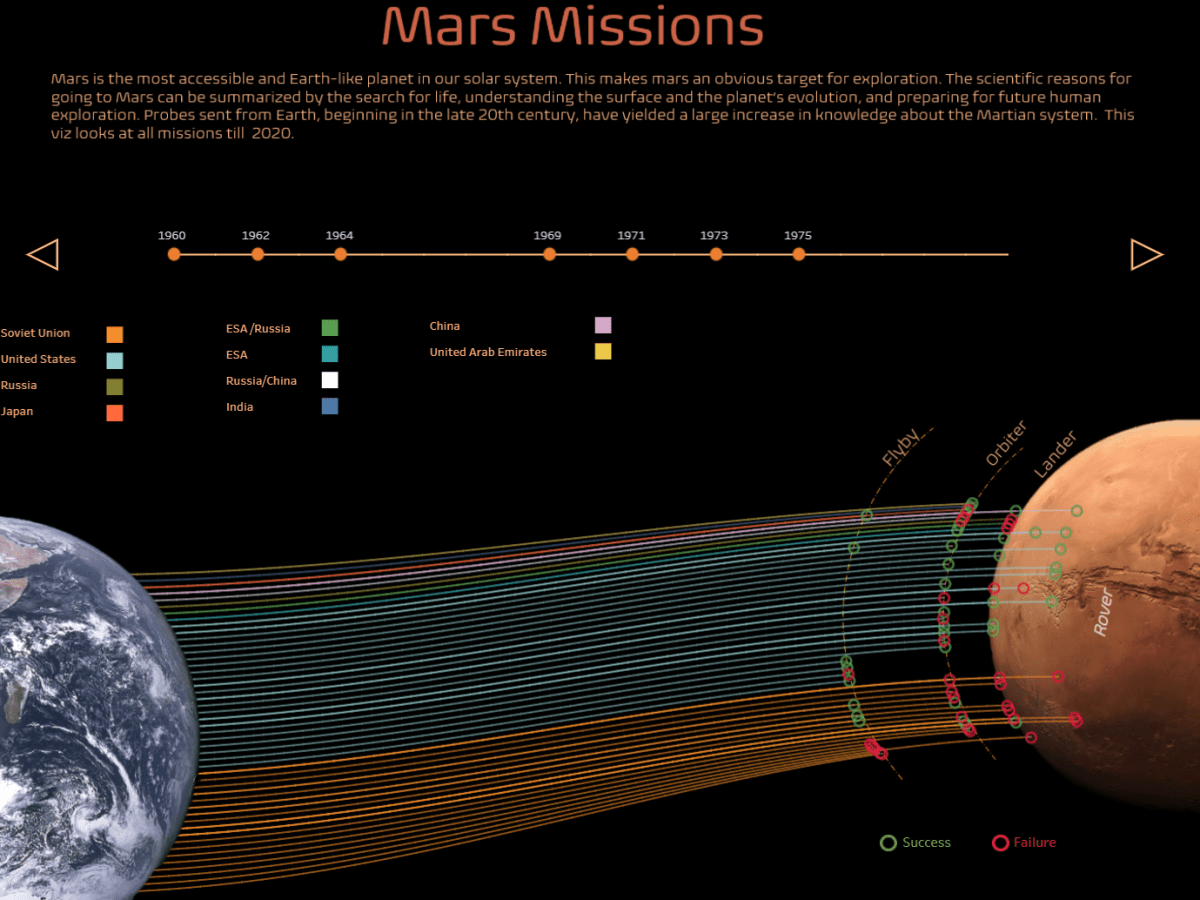 Mars Missions

Mars is the most accessible and Earth-like planet in our solar system. This makes mars an obvious target for exploration. The scientific reasons for going to Mars can be summarized by the search for life, understanding the surface and the planet's evolution, and preparing for future human exploration. Probes sent from Earth, beginning in the late 20th century, have yielded a large increase in knowledge about the Martian system. This viz looks at all missions till 2020.

1960 1962 1964 1969 1971 1973 1975

Soviet Union
United States
Russia
Japan

ESA /Russia
ESA
Russia/China
India

China
United Arab Emirates

Flyby
Orbiter
Lander
Rover

Success
Failure